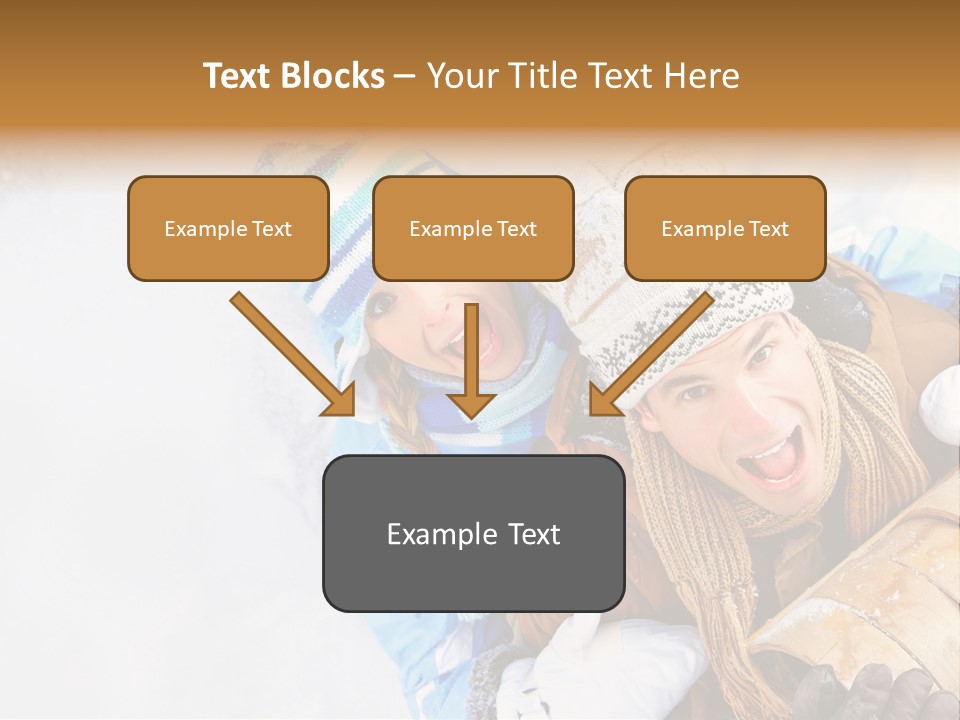 Text Blocks – Your Title Text Here

Example Text

Example Text

Example Text

Example Text